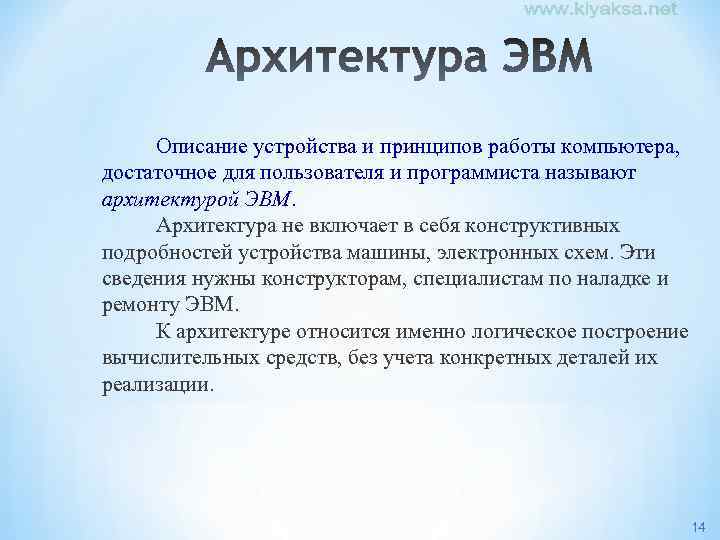 www.kiyaksa.net

Архитектура ЭВМ

Описание устройства и принципов работы компьютера, достаточное для пользователя и программиста называют архитектурой ЭВМ.

Архитектура не включает в себя конструктивных подробностей устройства машины, электронных схем. Эти сведения нужны конструкторам, специалистам по наладке и ремонту ЭВМ.

К архитектуре относится именно логическое построение вычислительных средств, без учета конкретных деталей их реализации.

14